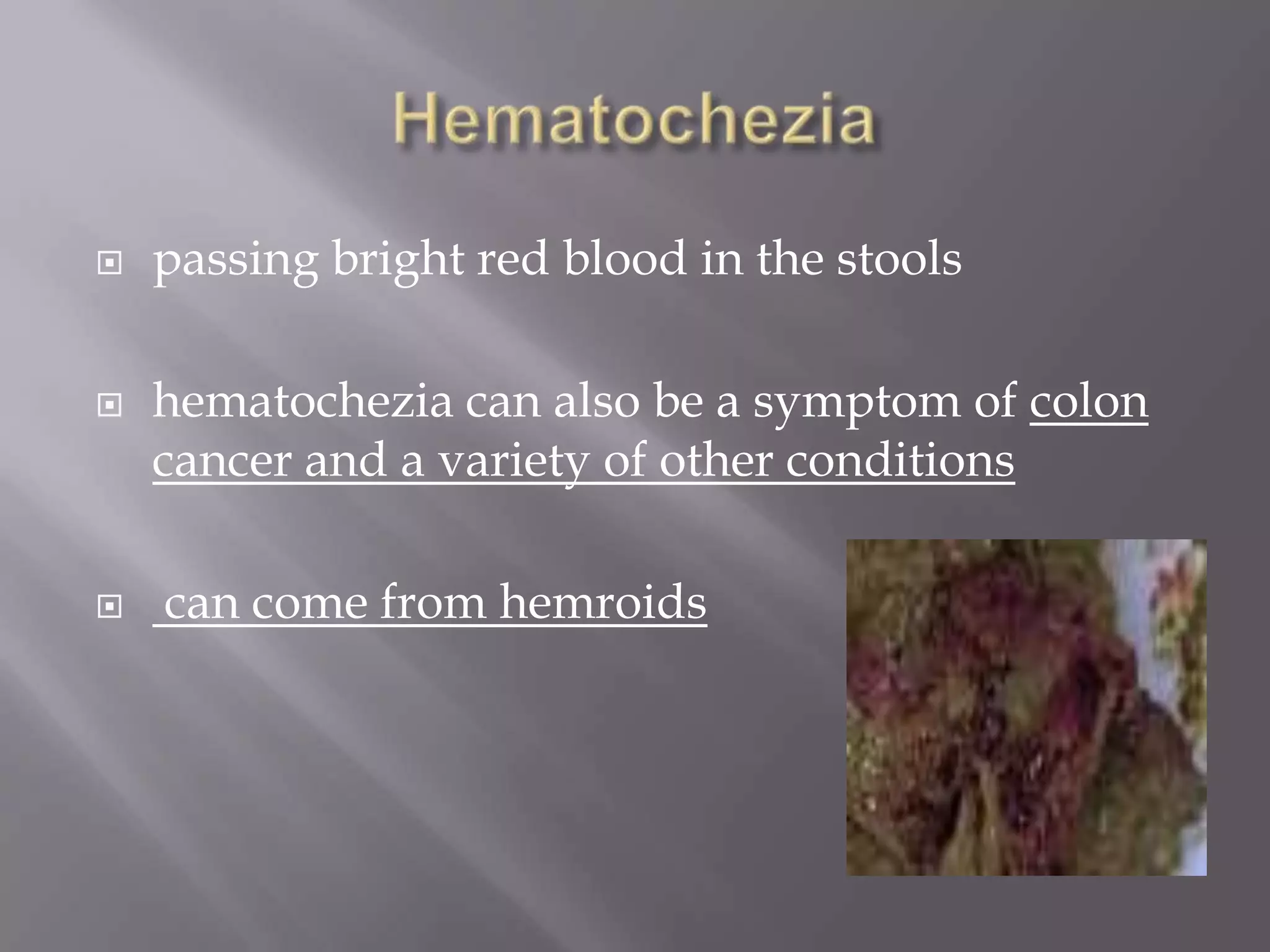 Hematochezia

passing bright red blood in the stools

hematochezia can also be a symptom of colon cancer and a variety of other conditions

can come from hemroids